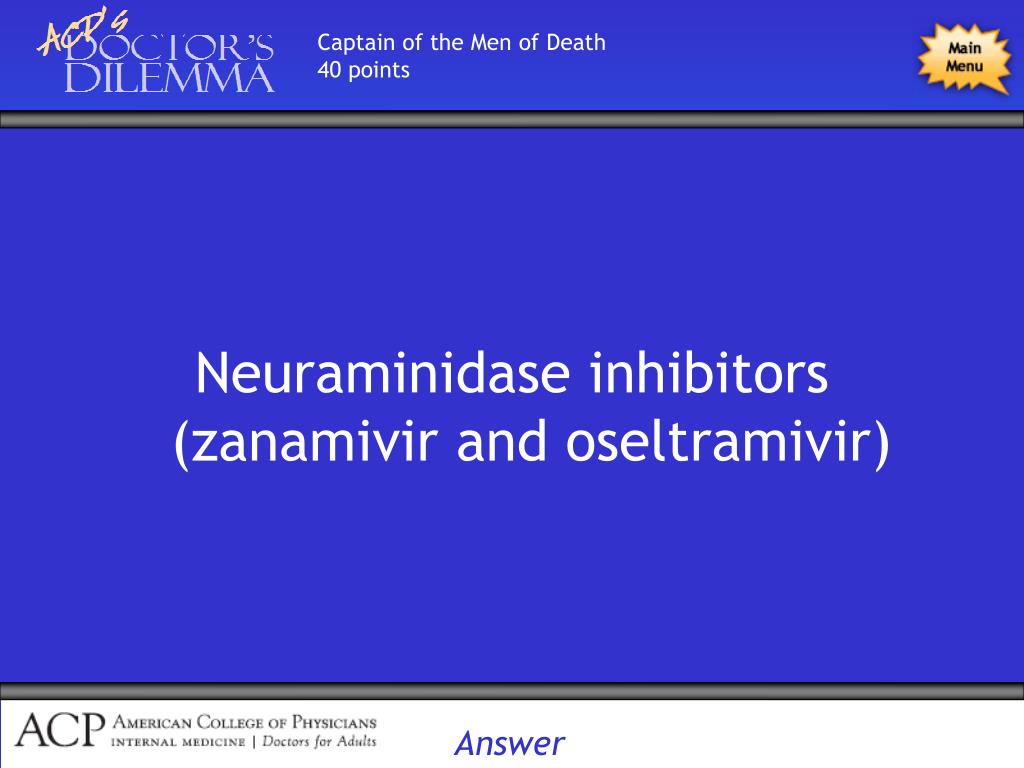 ACP's DOCTOR'S DILEMMA

Captain of the Men of Death
40 points

Main Menu

Neuraminidase inhibitors (zanamivir and oseltramivir)

ACP AMERICAN COLLEGE OF PHYSICIANS
INTERNAL MEDICINE | Doctors for Adults

Answer